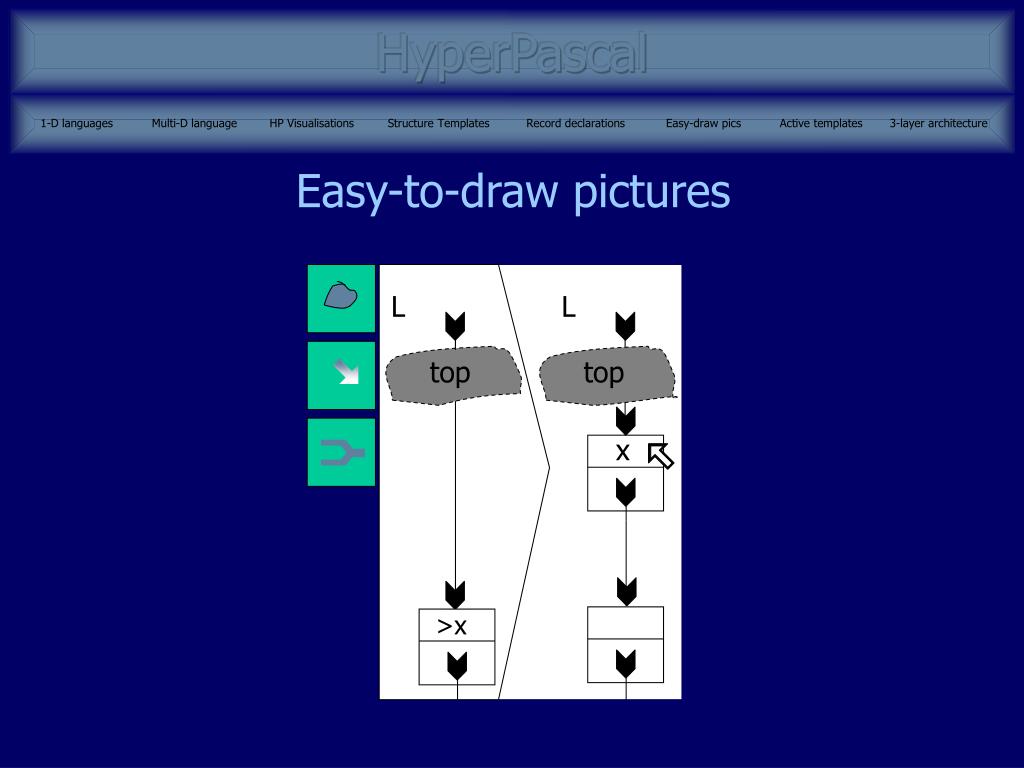 HyperPascal

1-D languages Multi-D language HP Visualisations Structure Templates Record declarations Easy-draw pics Active templates 3-layer architecture

Easy-to-draw pictures

L

top

>x

L

top

x